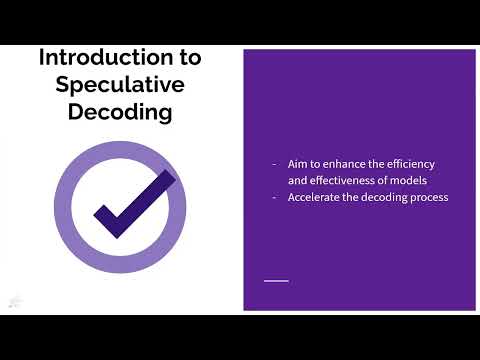 Introduction to Speculative Decoding

- Aim to enhance the efficiency and effectiveness of models
- Accelerate the decoding process